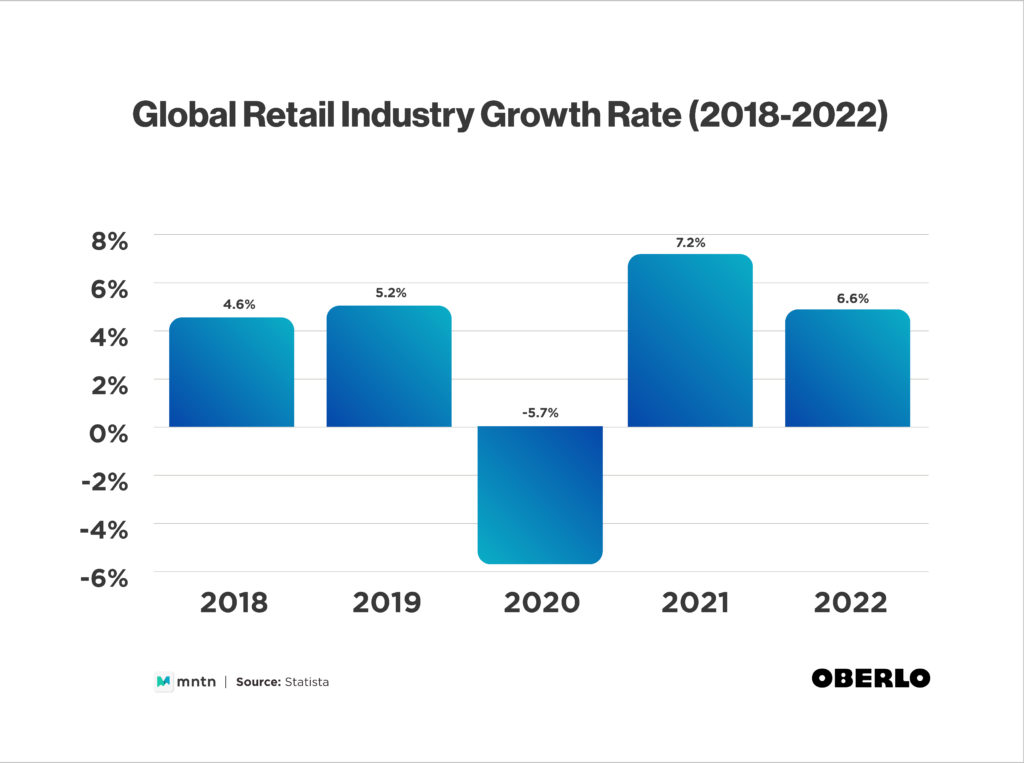 Global Retail Industry Growth Rate (2018-2022)

8%
6%
4%
2%
0%
-2%
-4%
-6%

4.6%
5.2%
-5.7%
7.2%
6.6%

2018
2019
2020
2021
2022

mntn | Source: Statista

OBERLO